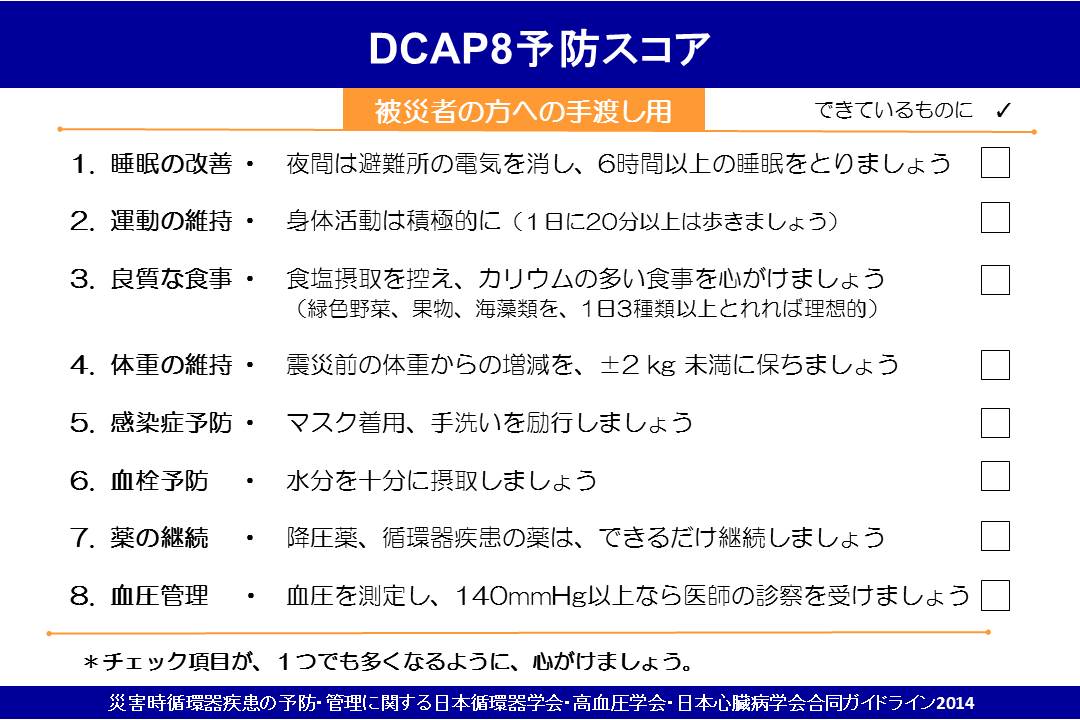 DCAP8予防スコア

被災者の方への手渡し用

できているものに ✓

1. 睡眠の改善 ・ 夜間は避難所の電気を消し、6時間以上の睡眠をとりましょう

2. 運動の維持 ・ 身体活動は積極的に（1日に20分以上は歩きましょう）

3. 良質な食事 ・ 食塩摂取を控え、カリウムの多い食事を心がけましょう （緑色野菜、果物、海藻類を、1日3種類以上とれれば理想的）

4. 体重の維持 ・ 震災前の体重からの増減を、±2 kg 未満に保ちましょう

5. 感染症予防 ・ マスク着用、手洗いを励行しましょう

6. 血栓予防 ・ 水分を十分に摂取しましょう

7. 薬の継続 ・ 降圧薬、循環器疾患の薬は、できるだけ継続しましょう

8. 血圧管理 ・ 血圧を測定し、140mmHg以上なら医師の診察を受けましょう

＊チェック項目が、1つでも多くなるように、心がけましょう。

災害時循環器疾患の予防・管理に関する日本循環器学会・高血圧学会・日本心臓病学会合同ガイドライン2014